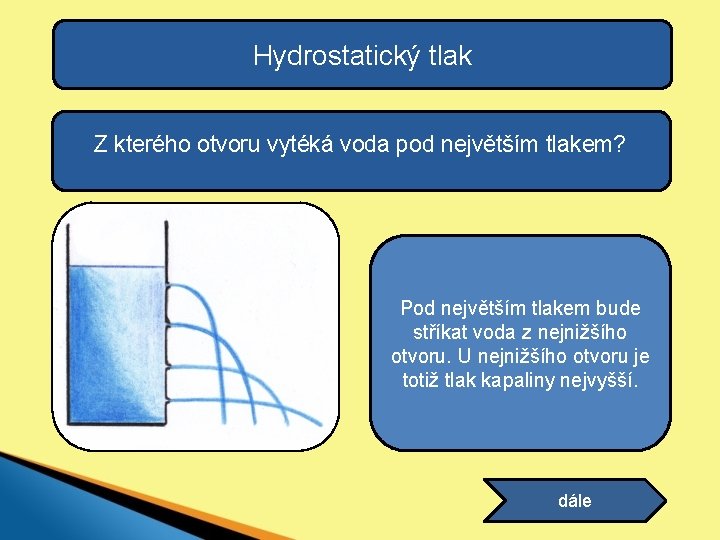 Hydrostatický tlak

Z kterého otvoru vytéká voda pod největším tlakem?

Pod největším tlakem bude stříkat voda z nejnižšího otvoru. U nejnižšího otvoru je totiž tlak kapaliny nejvyšší.

dále